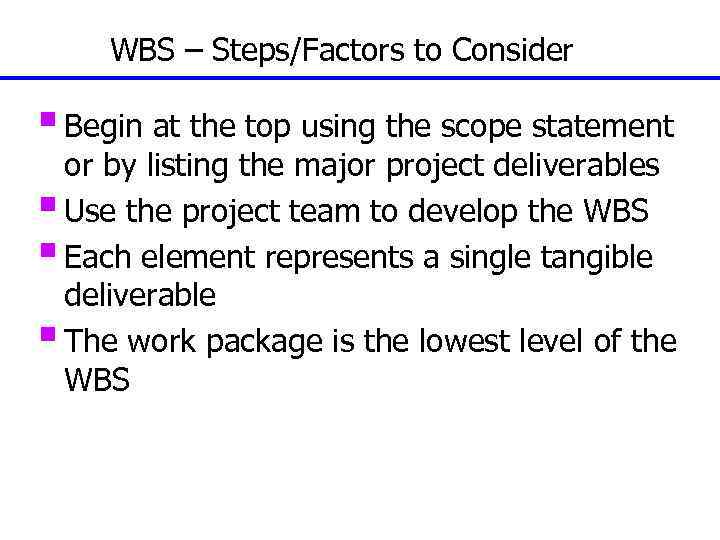 WBS – Steps/Factors to Consider

- Begin at the top using the scope statement or by listing the major project deliverables
- Use the project team to develop the WBS
- Each element represents a single tangible deliverable
- The work package is the lowest level of the WBS